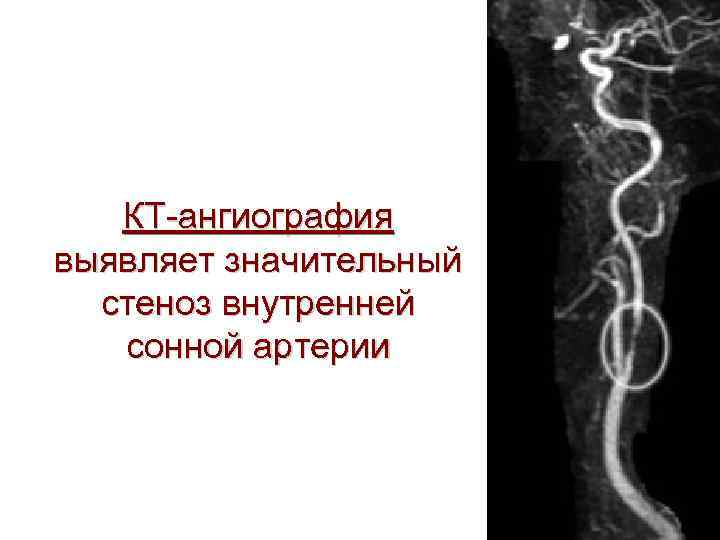 КТ-ангиография выявляет значительный стеноз внутренней сонной артерии